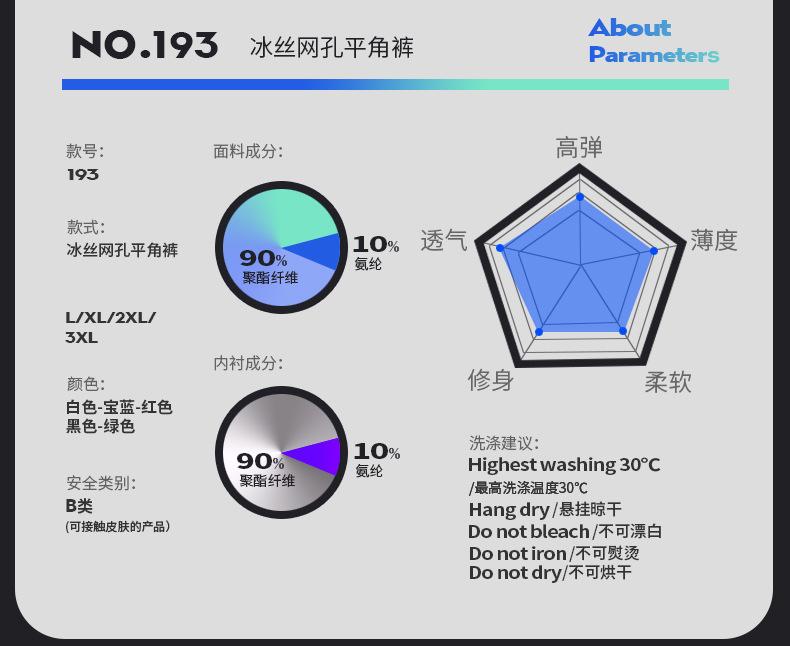 NO.193 冰丝网孔平角裤

About Parameters

款号:
193

款式:
冰丝网孔平角裤

L/XL/2XL/3XL

颜色:
白色-宝蓝-红色
黑色-绿色

安全类别:
B类
(可接触皮肤的产品)

面料成分:
90% 聚酯纤维
10% 氨纶

内衬成分:
90% 聚酯纤维
10% 氨纶

高弹
薄度
柔软
修身
透气

洗涤建议:
Highest washing 30°C
/最高洗涤温度30°C
Hang dry/悬挂晾干
Do not bleach/不可漂白
Do not iron/不可熨烫
Do not dry/不可烘干